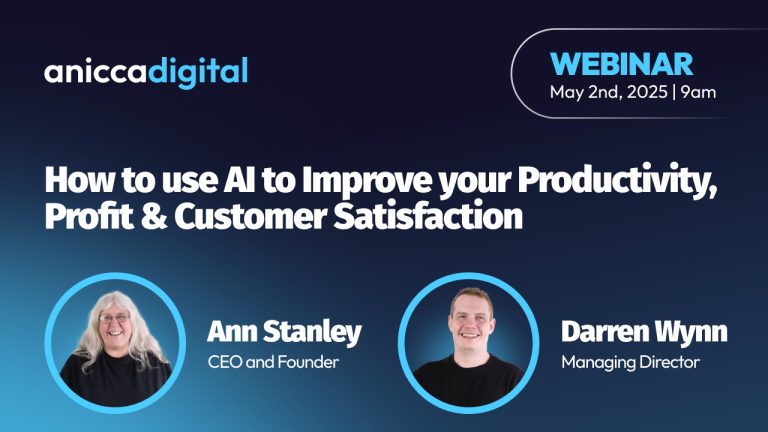 aniccadigital

WEBINAR
May 2nd, 2025 | 9am

How to use AI to Improve your Productivity, Profit & Customer Satisfaction

Ann Stanley
CEO and Founder

Darren Wynn
Managing Director